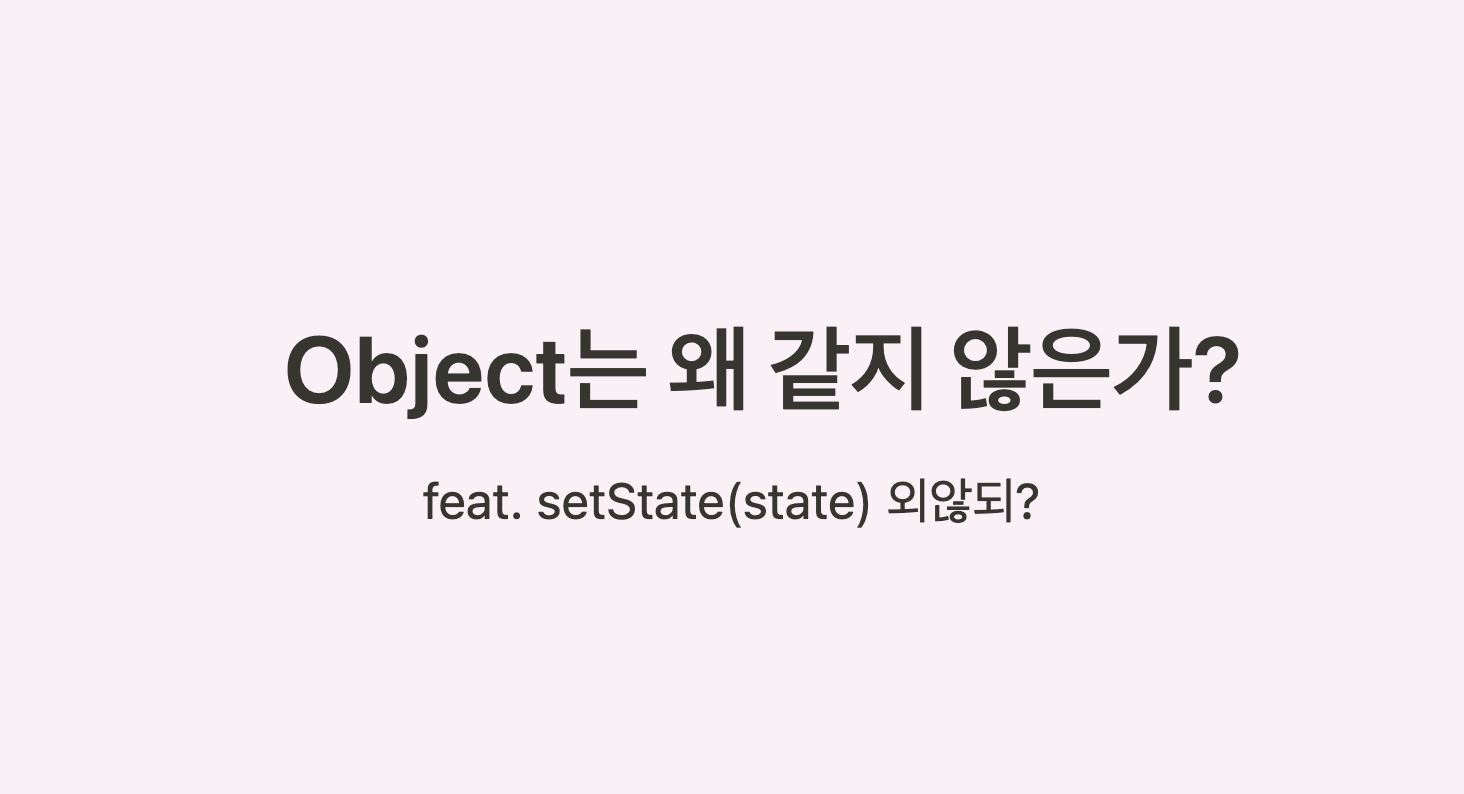 Object는 왜 같지 않은가?

feat. setState(state) 외않되?